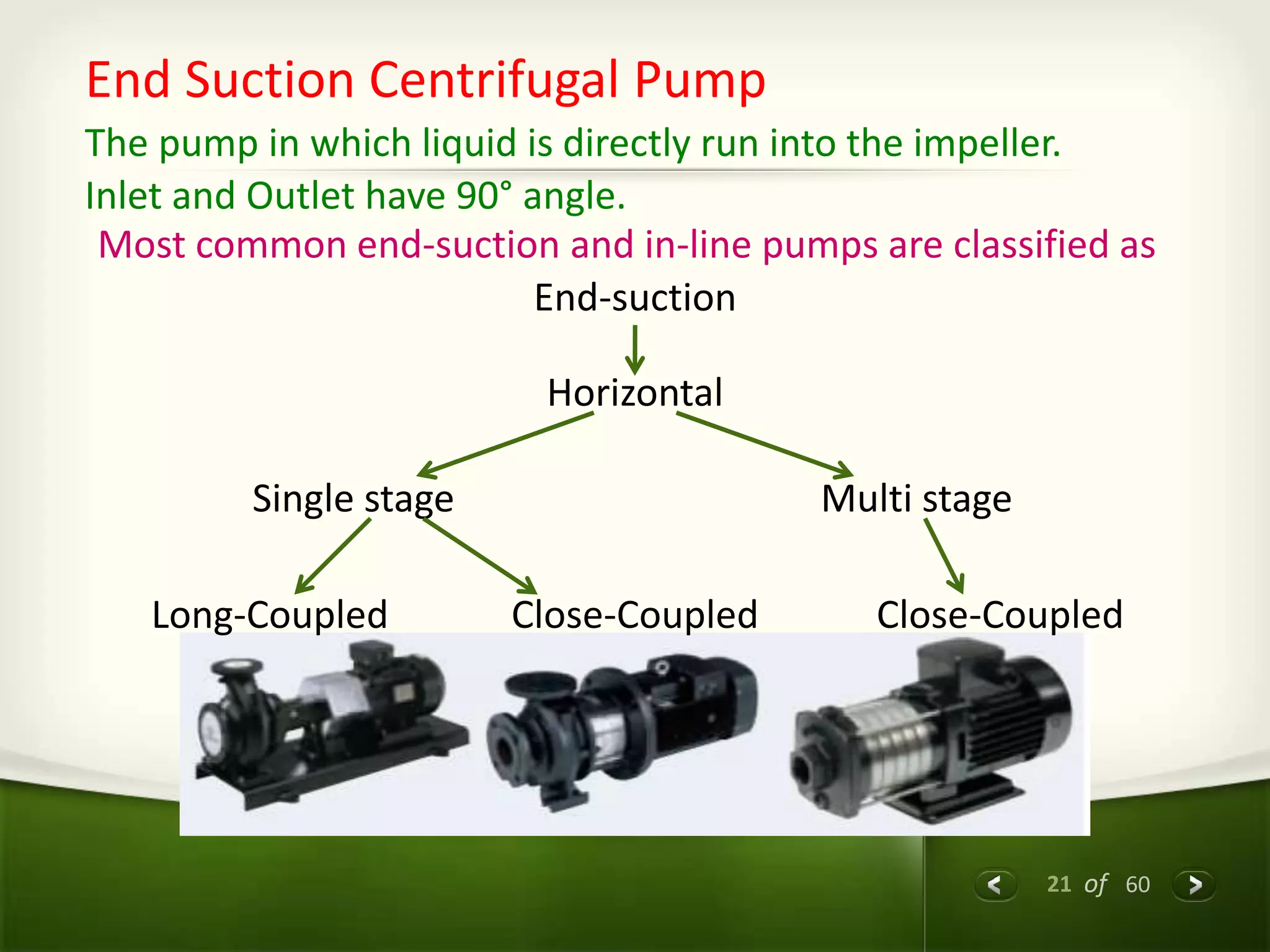 End Suction Centrifugal Pump

The pump in which liquid is directly run into the impeller.

Inlet and Outlet have 90° angle.

Most common end-suction and in-line pumps are classified as

End-suction

Horizontal

Single stage

Multi stage

Long-Coupled

Close-Coupled

Close-Coupled

21 of 60